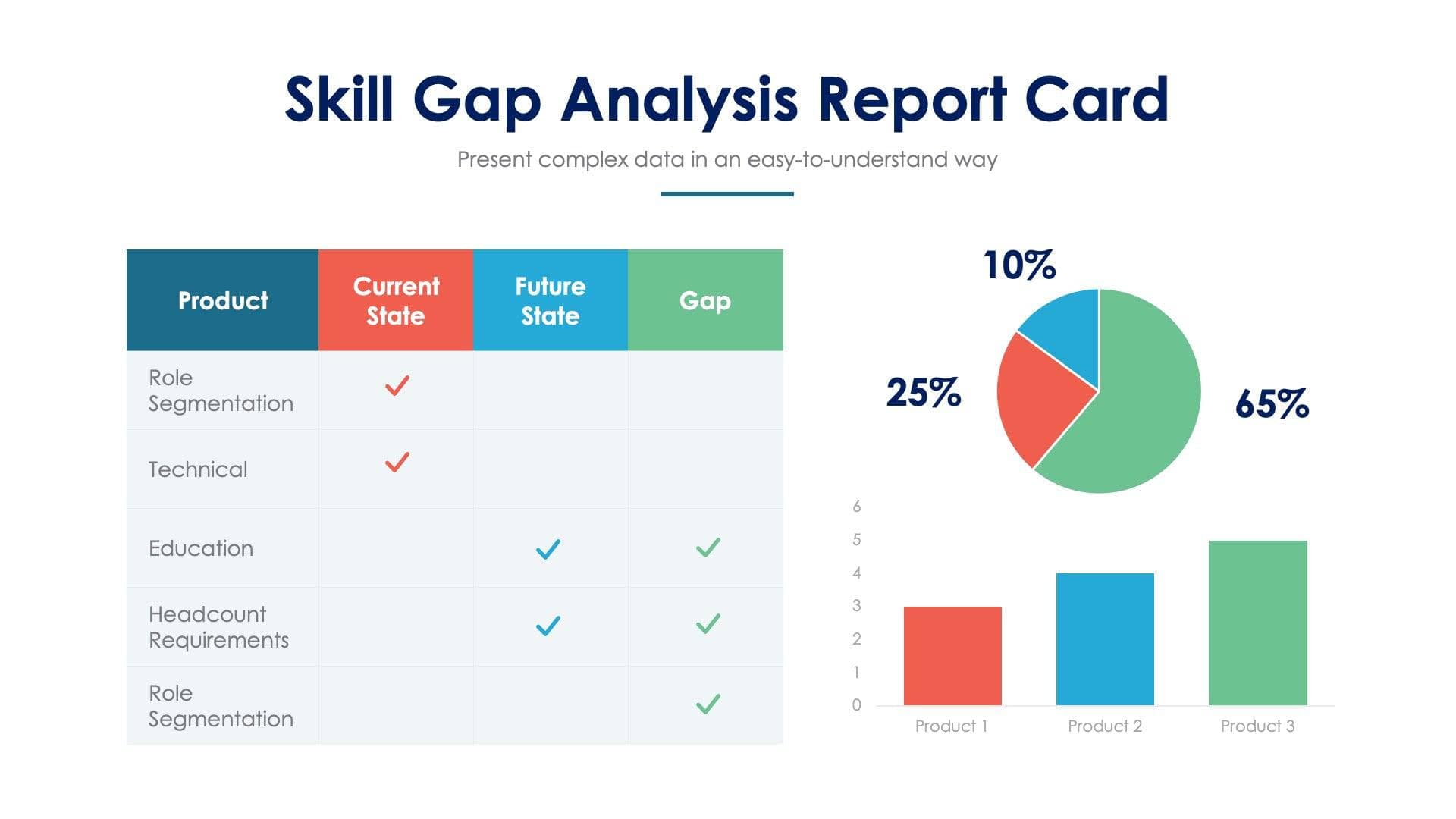 Skill Gap Analysis Report Card

Present complex data in an easy-to-understand way

| Product | Current State | Future State | Gap |
|---|---|---|---|
| Role Segmentation | ✓ | | |
| Technical | ✓ | | |
| Education | | ✓ | ✓ |
| Headcount Requirements | | ✓ | ✓ |
| Role Segmentation | | | ✓ |

10%

25%

65%

6
5
4
3
2
1
0

Product 1
Product 2
Product 3